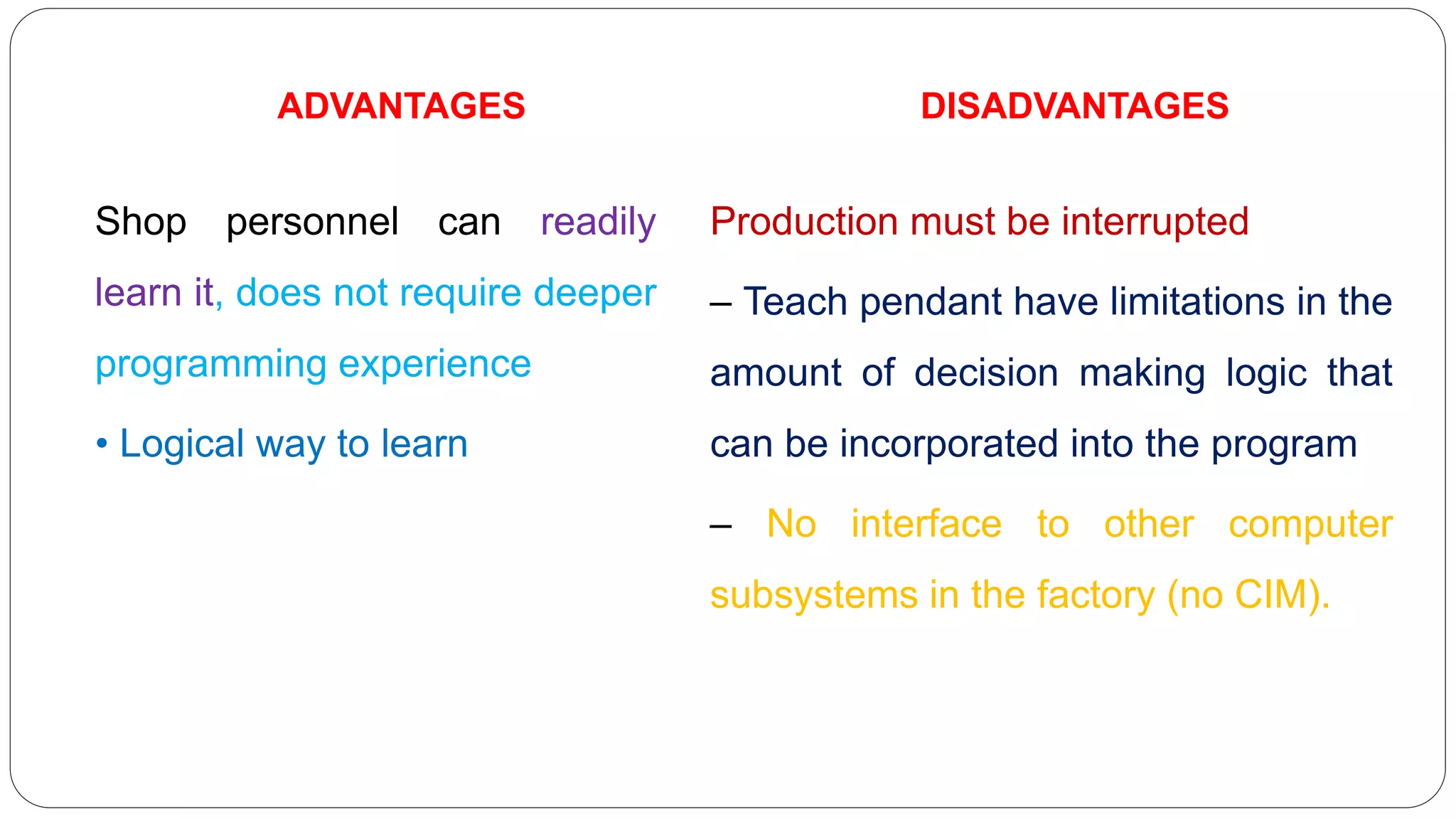 ADVANTAGES

Shop personnel can readily learn it, does not require deeper programming experience

• Logical way to learn

DISADVANTAGES

Production must be interrupted

– Teach pendant have limitations in the amount of decision making logic that can be incorporated into the program

– No interface to other computer subsystems in the factory (no CIM).